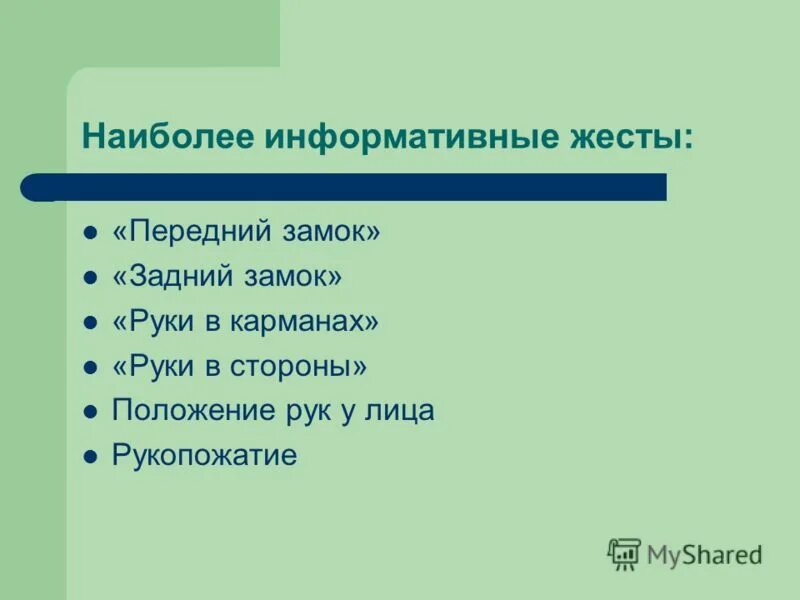 Наиболее информативные жесты:

- «Передний замок»
- «Задний замок»
- «Руки в карманах»
- «Руки в стороны»
- Положение рук у лица
- Рукопожатие

MyShared